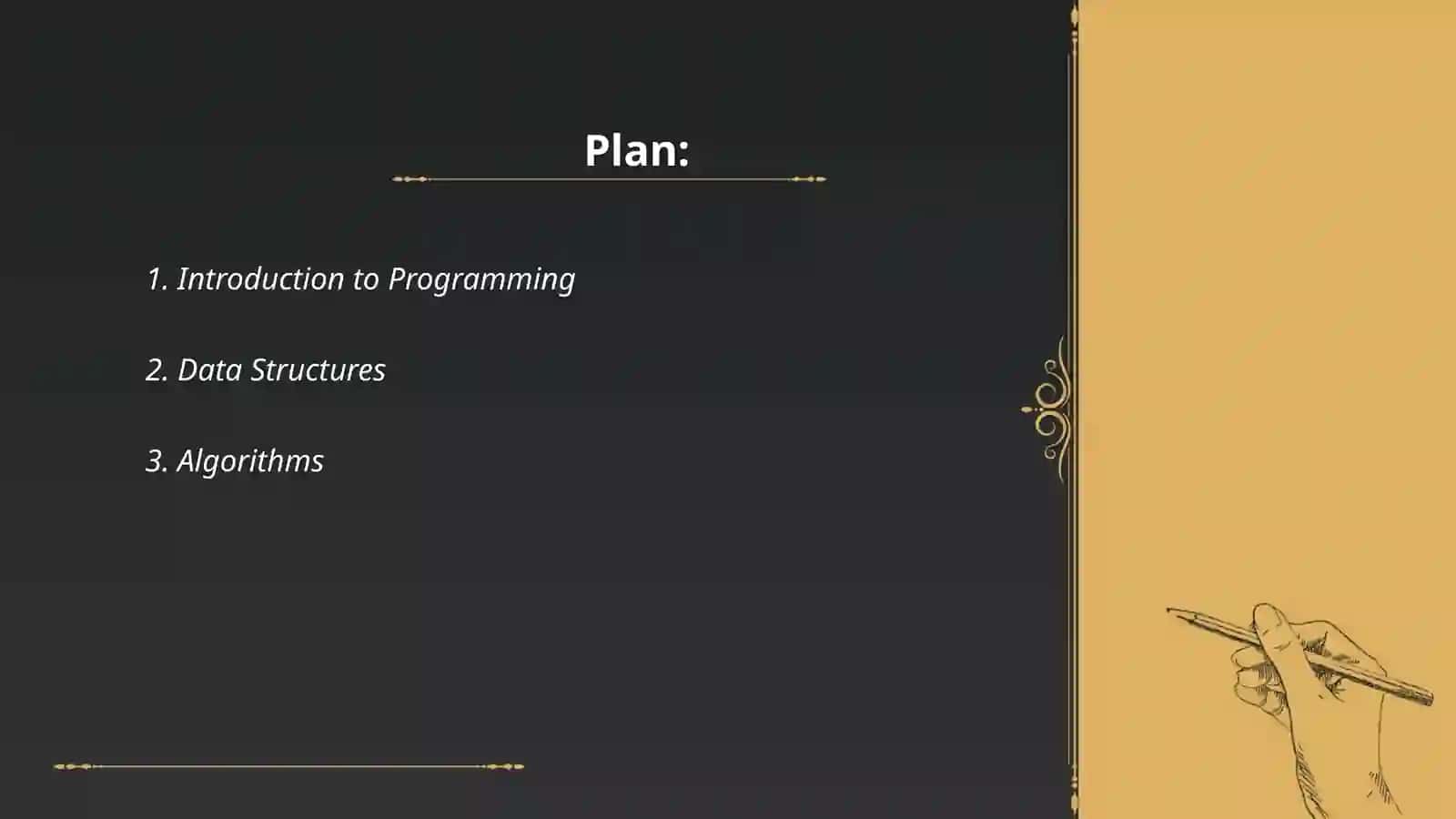 Plan:

1. Introduction to Programming

2. Data Structures

3. Algorithms